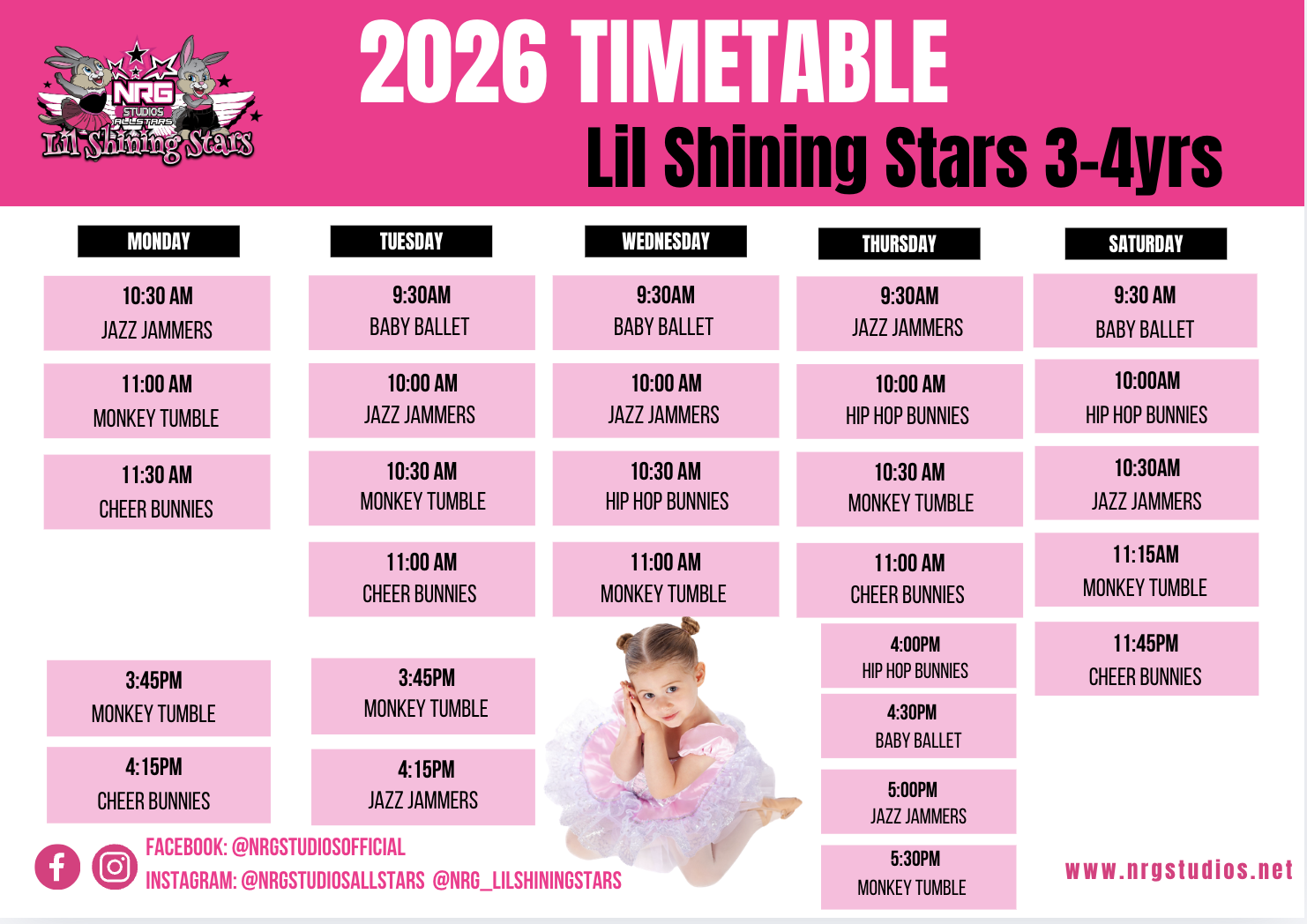 NRG STUDIOS ALLSTARS Lil Shining Stars

2026 TIMETABLE

Lil Shining Stars 3-4yrs

MONDAY

10:30 AM
JAZZ JAMMERS

11:00 AM
MONKEY TUMBLE

11:30 AM
CHEER BUNNIES

3:45PM
MONKEY TUMBLE

4:15PM
CHEER BUNNIES

TUESDAY

9:30AM
BABY BALLET

10:00 AM
JAZZ JAMMERS

10:30 AM
MONKEY TUMBLE

11:00 AM
CHEER BUNNIES

3:45PM
MONKEY TUMBLE

4:15PM
JAZZ JAMMERS

WEDNESDAY

9:30AM
BABY BALLET

10:00 AM
JAZZ JAMMERS

10:30 AM
HIP HOP BUNNIES

11:00 AM
MONKEY TUMBLE

THURSDAY

9:30AM
JAZZ JAMMERS

10:00 AM
HIP HOP BUNNIES

10:30 AM
MONKEY TUMBLE

11:00 AM
CHEER BUNNIES

4:00PM
HIP HOP BUNNIES

4:30PM
BABY BALLET

5:00PM
JAZZ JAMMERS

5:30PM
MONKEY TUMBLE

SATURDAY

9:30 AM
BABY BALLET

10:00AM
HIP HOP BUNNIES

10:30AM
JAZZ JAMMERS

11:15AM
MONKEY TUMBLE

11:45PM
CHEER BUNNIES

FACEBOOK: @NRGSTUDIOSOFFICIAL
INSTAGRAM: @NRGSTUDIOSALLSTARS @NRG_LILSHININGSTARS

www.nrgstudios.net